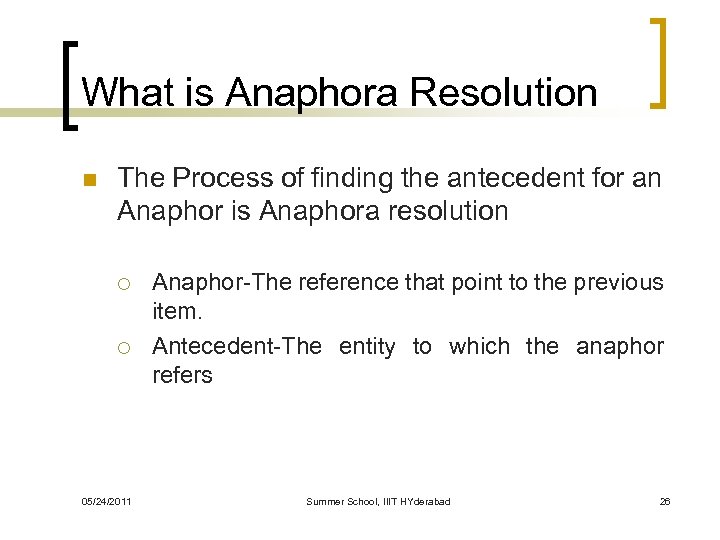 What is Anaphora Resolution

The Process of finding the antecedent for an Anaphor is Anaphora resolution

Anaphor-The reference that point to the previous item.

Antecedent-The entity to which the anaphor refers

05/24/2011

Summer School, IIIT HYderabad

26